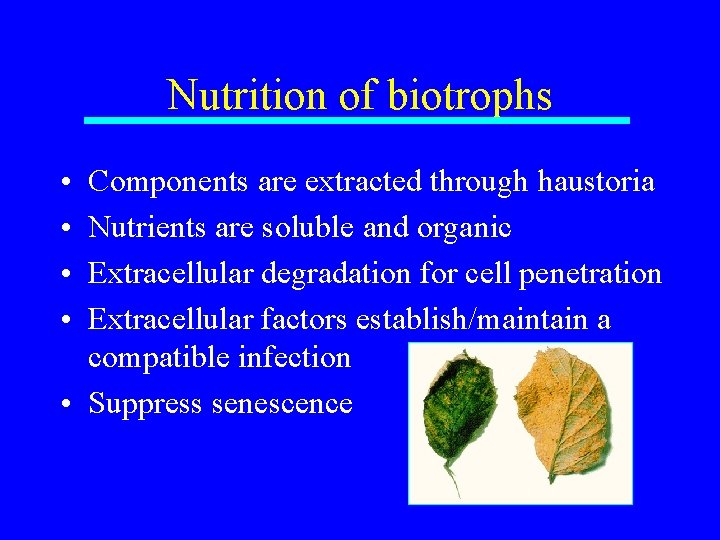 Nutrition of biotrophs

• Components are extracted through haustoria
• Nutrients are soluble and organic
• Extracellular degradation for cell penetration
• Extracellular factors establish/maintain a compatible infection
• Suppress senescence